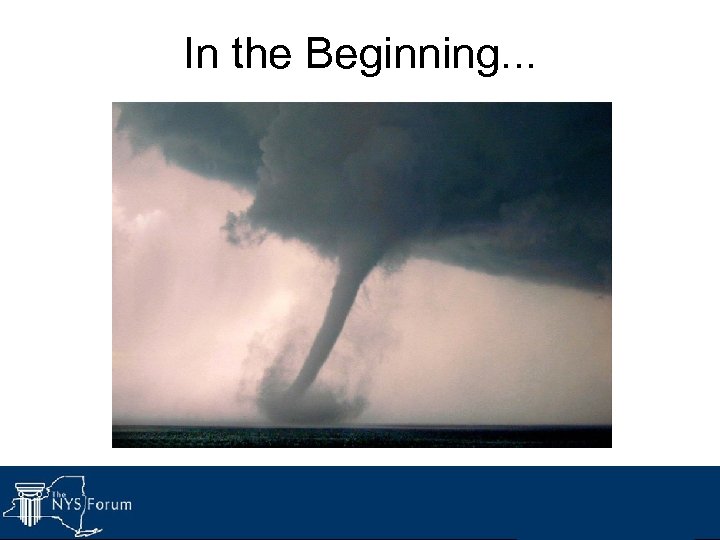 In the Beginning...

The NYS Forum